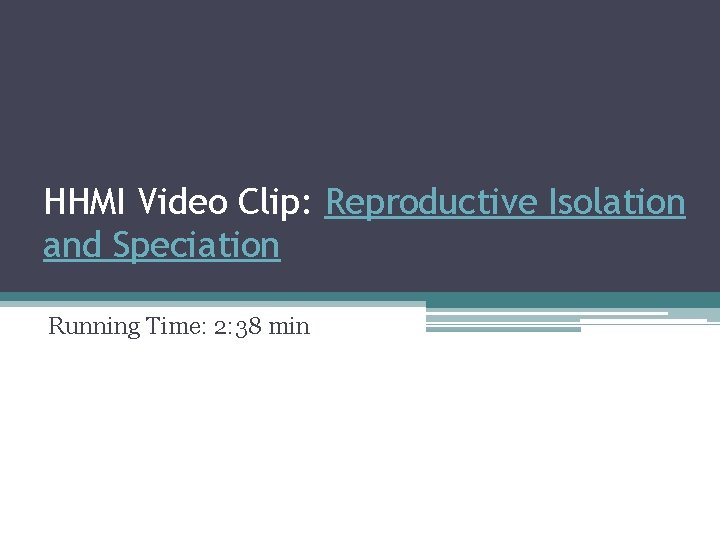 HHMI Video Clip: Reproductive Isolation and Speciation

Running Time: 2:38 min